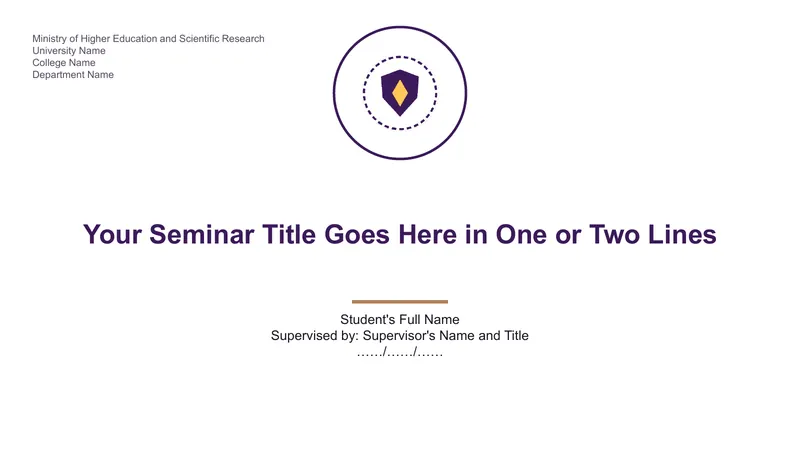 Ministry of Higher Education and Scientific Research
University Name
College Name
Department Name

Your Seminar Title Goes Here in One or Two Lines

Student's Full Name
Supervised by: Supervisor's Name and Title
……/……/……